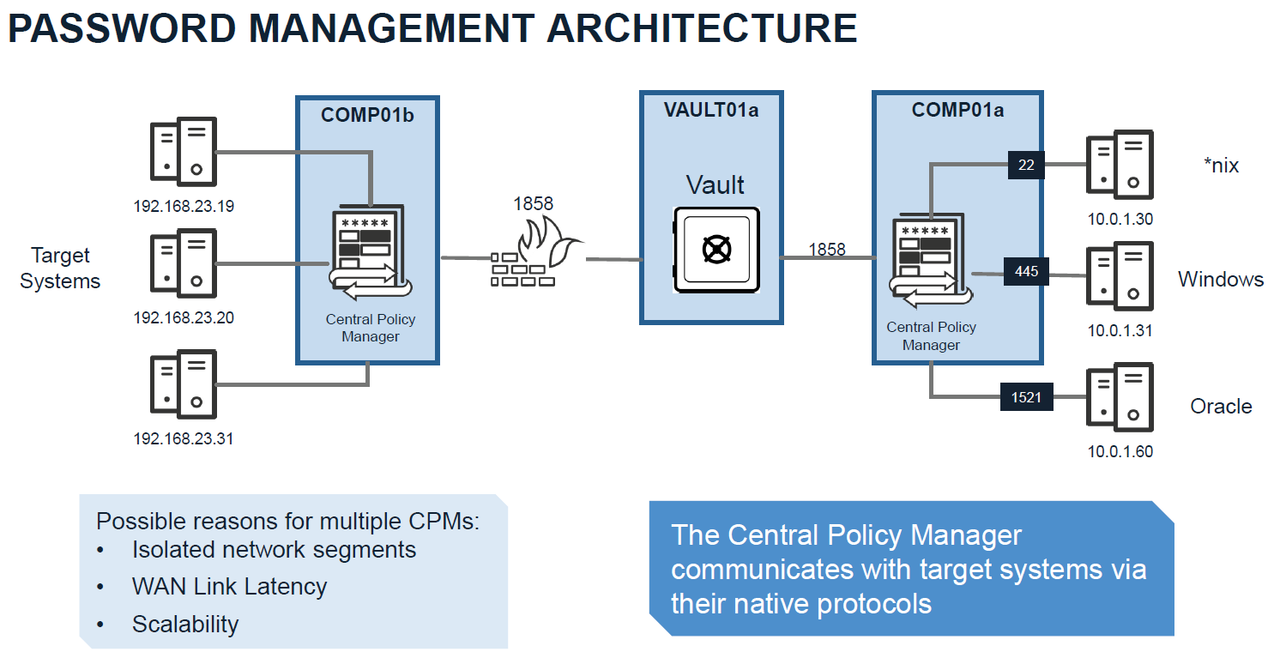 PASSWORD MANAGEMENT ARCHITECTURE

Target Systems

192.168.23.19

192.168.23.20

192.168.23.31

COMP01b

*****

Central Policy Manager

1858

VAULT01a

Vault

1858

COMP01a

*****

Central Policy Manager

22

445

1521

10.0.1.30

10.0.1.31

10.0.1.60

*nix

Windows

Oracle

Possible reasons for multiple CPMs:
• Isolated network segments
• WAN Link Latency
• Scalability

The Central Policy Manager communicates with target systems via their native protocols